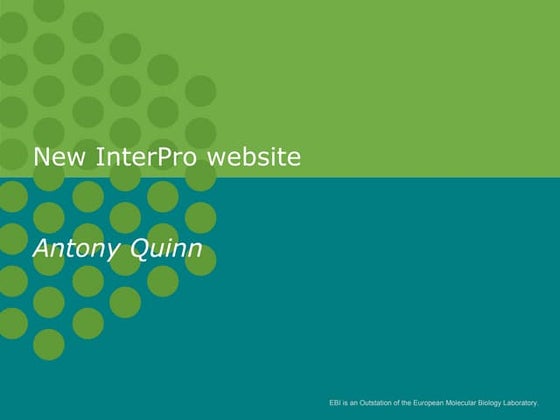 New InterPro website

Antony Quinn

EBI is an Outstation of the European Molecular Biology Laboratory.